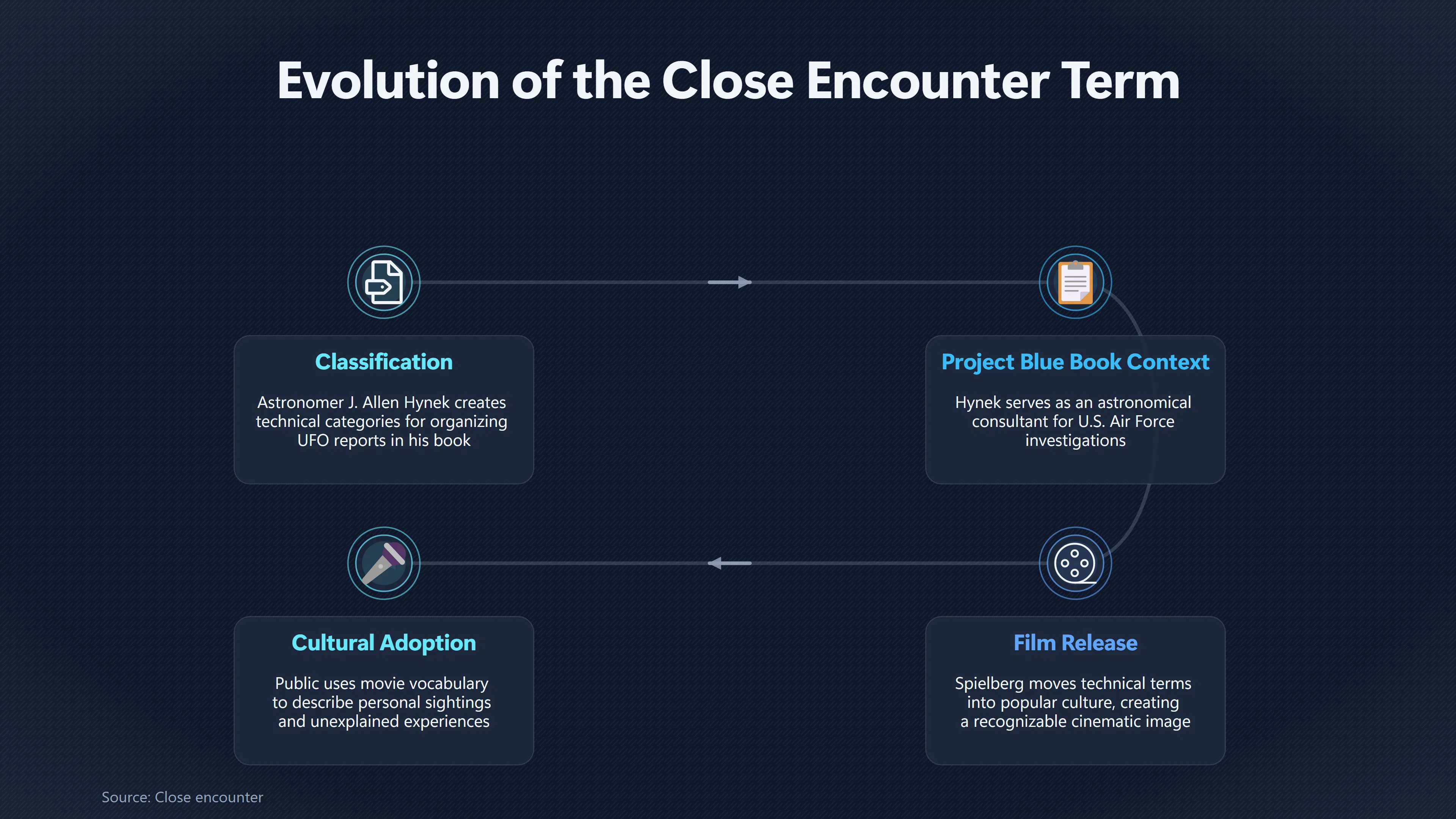 Evolution of the Close Encounter Term

Classification

Astronomer J. Allen Hynek creates technical categories for organizing UFO reports in his book

Project Blue Book Context

Hynek serves as an astronomical consultant for U.S. Air Force investigations

Film Release

Spielberg moves technical terms into popular culture, creating a recognizable cinematic image

Cultural Adoption

Public uses movie vocabulary to describe personal sightings and unexplained experiences

Source: Close encounter